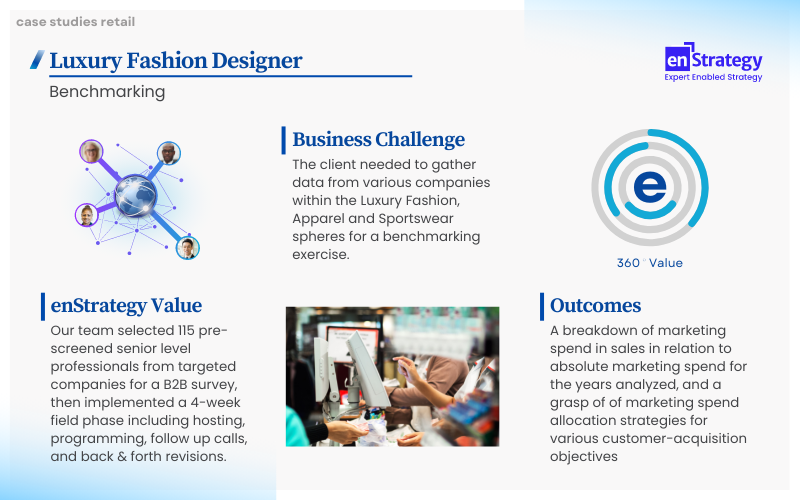 case studies retail

Luxury Fashion Designer

Benchmarking

enStrategy
Expert Enabled Strategy

Business Challenge

The client needed to gather data from various companies within the Luxury Fashion, Apparel and Sportswear spheres for a benchmarking exercise.

e

360° Value

enStrategy Value

Our team selected 115 pre-screened senior level professionals from targeted companies for a B2B survey, then implemented a 4-week field phase including hosting, programming, follow up calls, and back & forth revisions.

Outcomes

A breakdown of marketing spend in sales in relation to absolute marketing spend for the years analyzed, and a grasp of of marketing spend allocation strategies for various customer-acquisition objectives